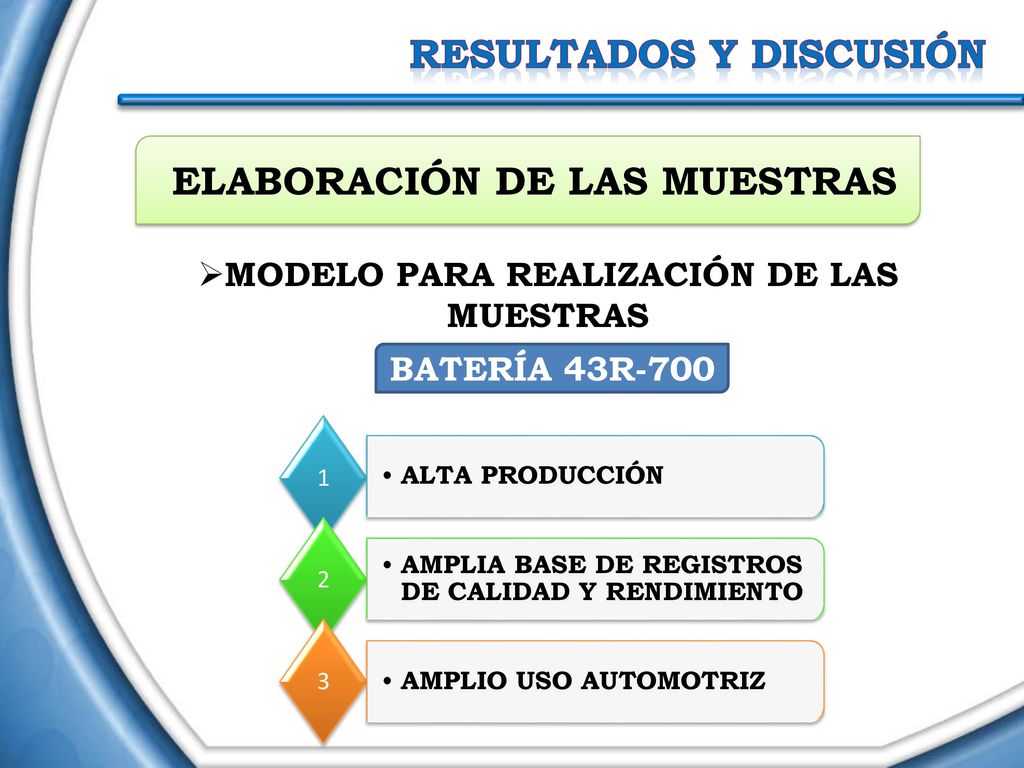 RESULTADOS Y DISCUSIÓN

ELABORACIÓN DE LAS MUESTRAS

➢MODELO PARA REALIZACIÓN DE LAS MUESTRAS

BATERÍA 43R-700

1

• ALTA PRODUCCIÓN

2

• AMPLIA BASE DE REGISTROS DE CALIDAD Y RENDIMIENTO

3

• AMPLIO USO AUTOMOTRIZ